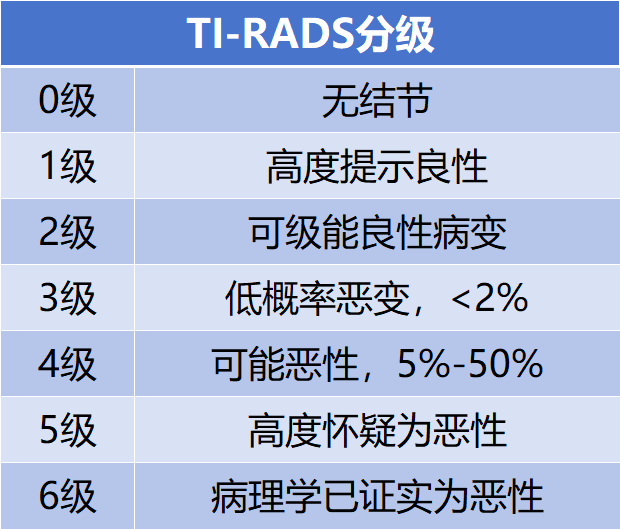 | TI-RADS分级 | |
|---|---|
| 0级 | 无结节 |
| 1级 | 高度提示良性 |
| 2级 | 可级能良性病变 |
| 3级 | 低概率恶变，<2% |
| 4级 | 可能恶性，5%-50% |
| 5级 | 高度怀疑为恶性 |
| 6级 | 病理学已证实为恶性 |